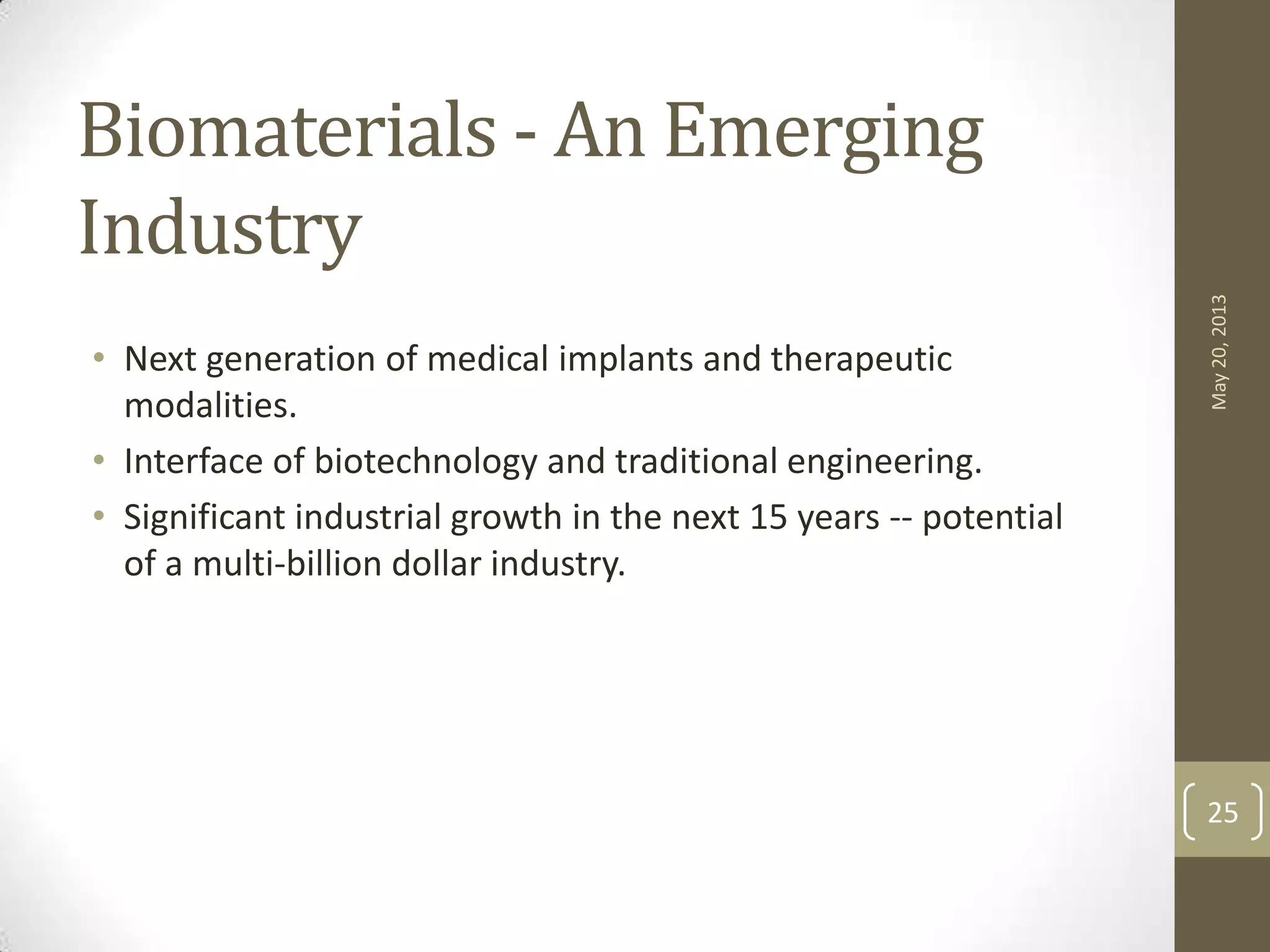 Biomaterials - An Emerging Industry

• Next generation of medical implants and therapeutic modalities.
• Interface of biotechnology and traditional engineering.
• Significant industrial growth in the next 15 years -- potential of a multi-billion dollar industry.

May 20, 2013

25